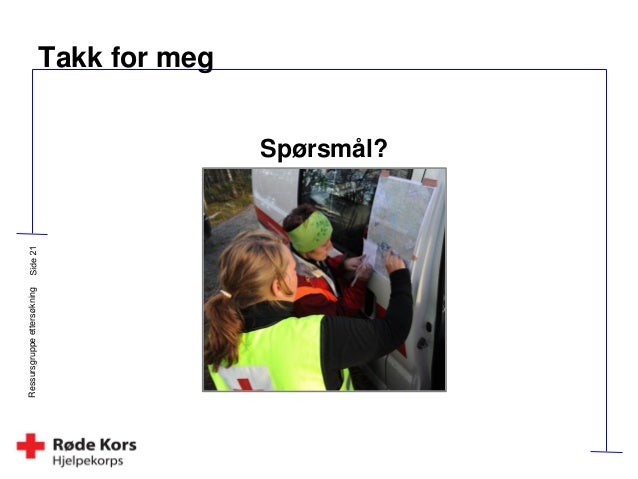 Takk for meg

Spørsmål?

Ressursgruppe ettersøkning Side 21

Røde Kors
Hjelpekorps